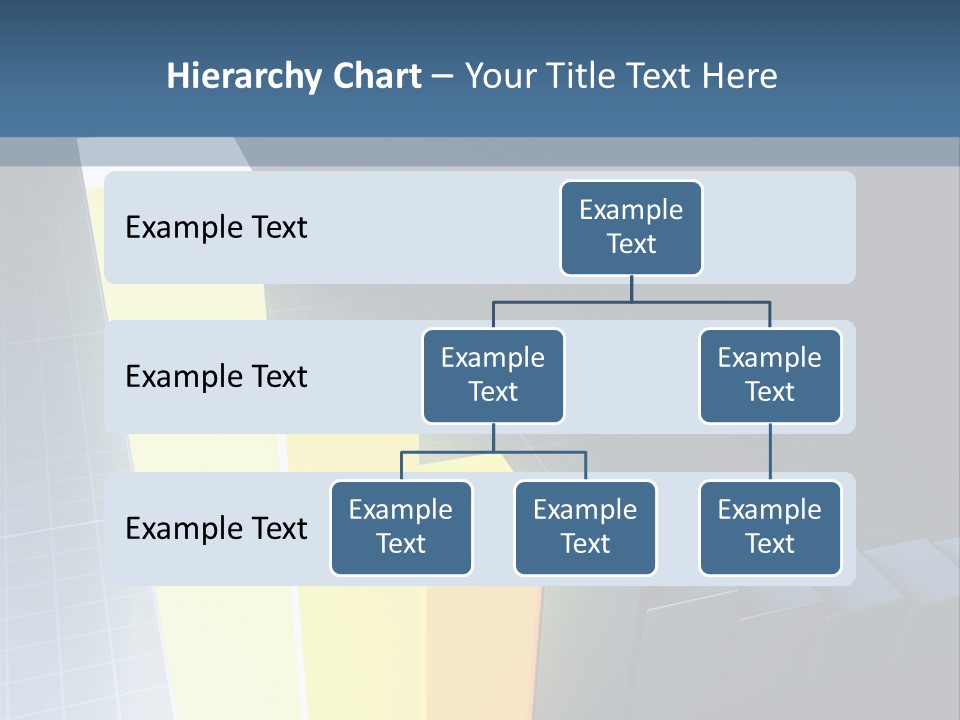 Hierarchy Chart – Your Title Text Here

Example Text

Example Text

Example Text

Example Text

Example Text

Example Text

Example Text

Example Text

Example Text